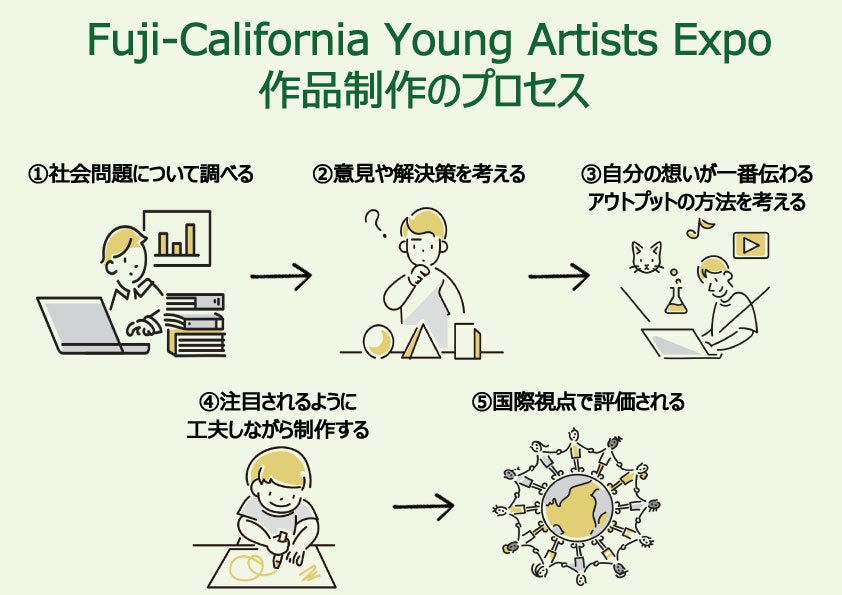 Fuji-California Young Artists Expo
作品制作のプロセス

①社会問題について調べる

②意見や解決策を考える

③自分の想いが一番伝わるアウトプットの方法を考える

④注目されるように工夫しながら制作する

⑤国際視点で評価される